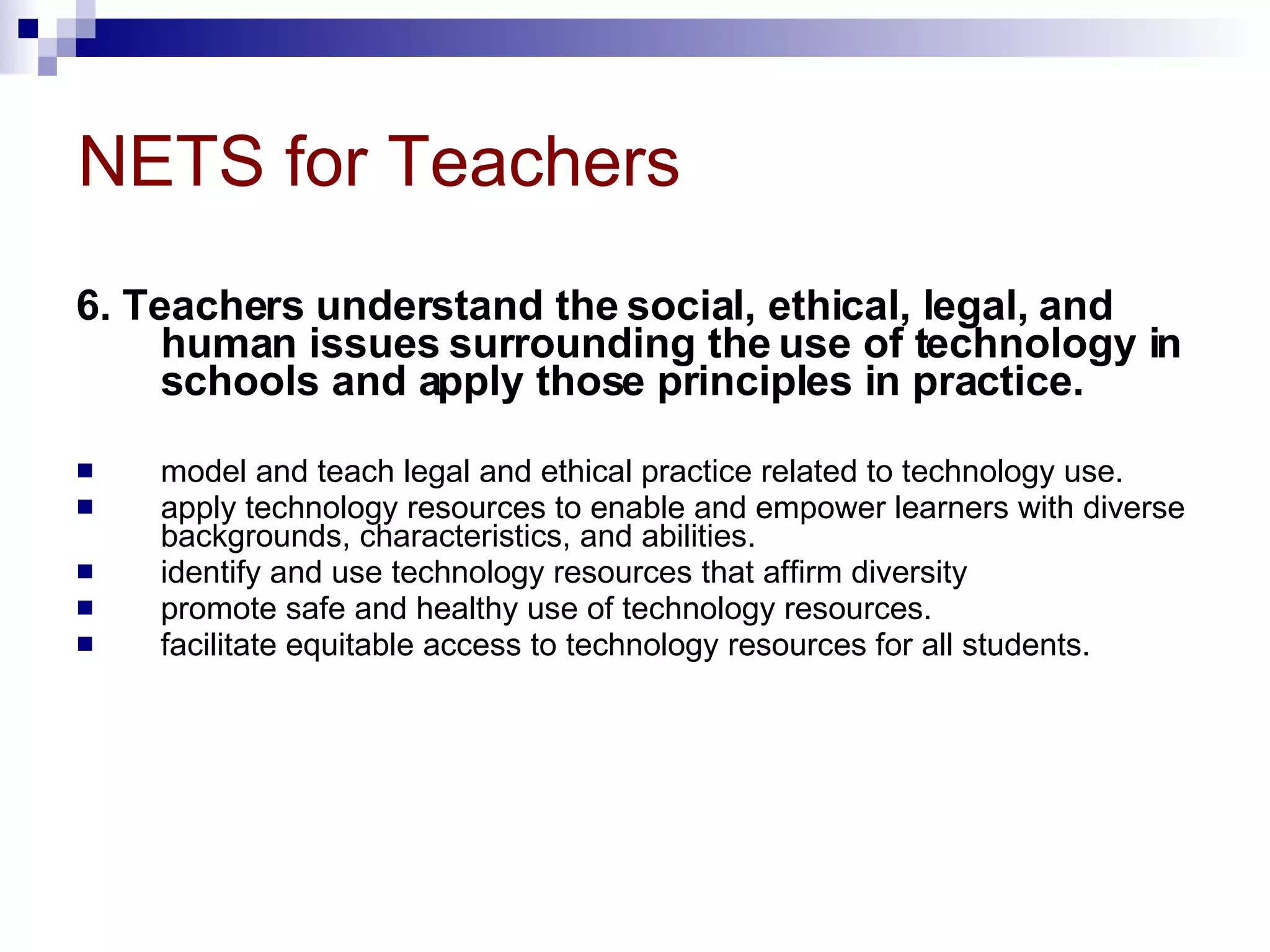 NETS for Teachers

6. Teachers understand the social, ethical, legal, and human issues surrounding the use of technology in schools and apply those principles in practice.

- model and teach legal and ethical practice related to technology use.
- apply technology resources to enable and empower learners with diverse backgrounds, characteristics, and abilities.
- identify and use technology resources that affirm diversity
- promote safe and healthy use of technology resources.
- facilitate equitable access to technology resources for all students.